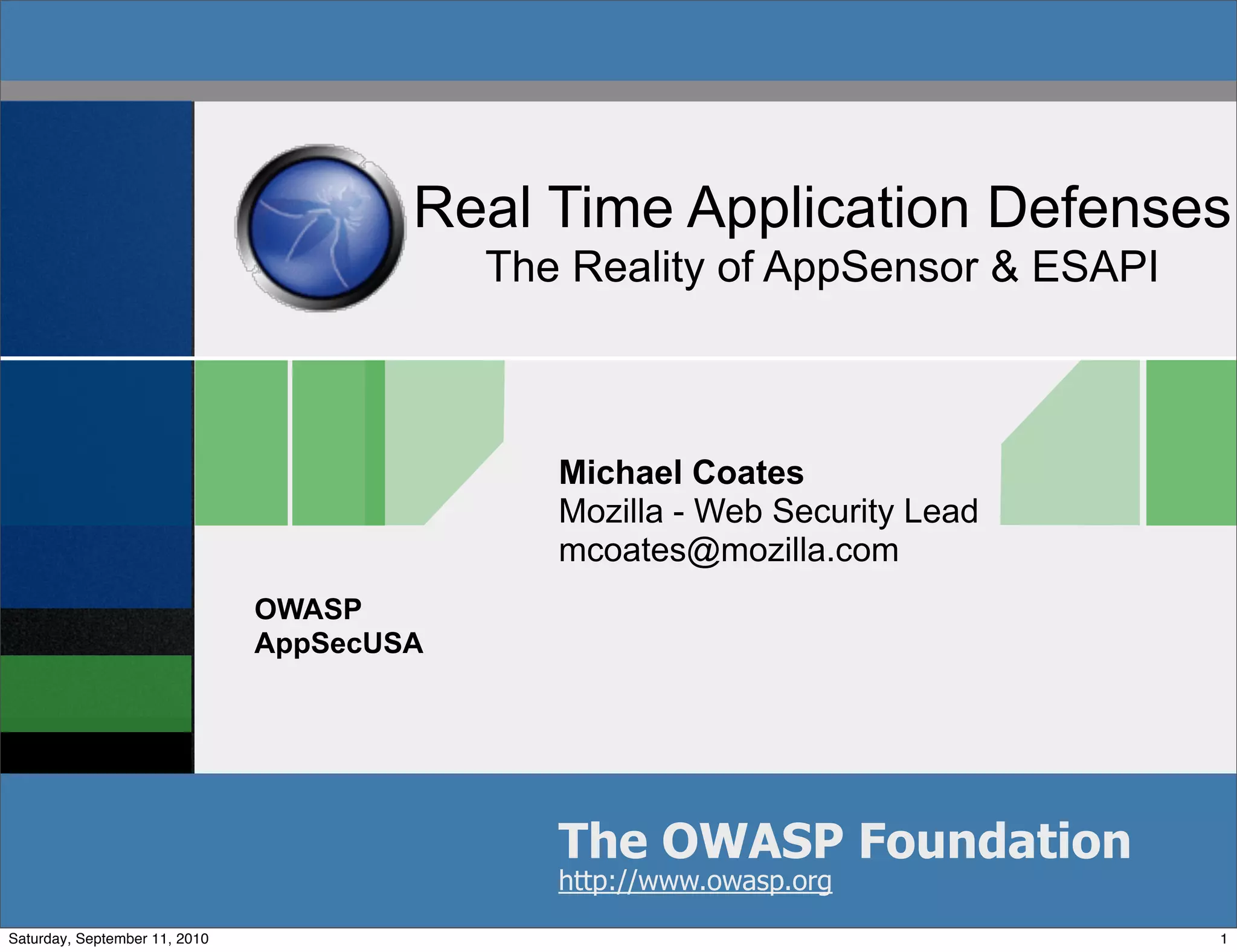 Real Time Application Defenses
The Reality of AppSensor & ESAPI

Michael Coates
Mozilla - Web Security Lead
mcoates@mozilla.com

OWASP
AppSecUSA

The OWASP Foundation
http://www.owasp.org

Saturday, September 11, 2010

1